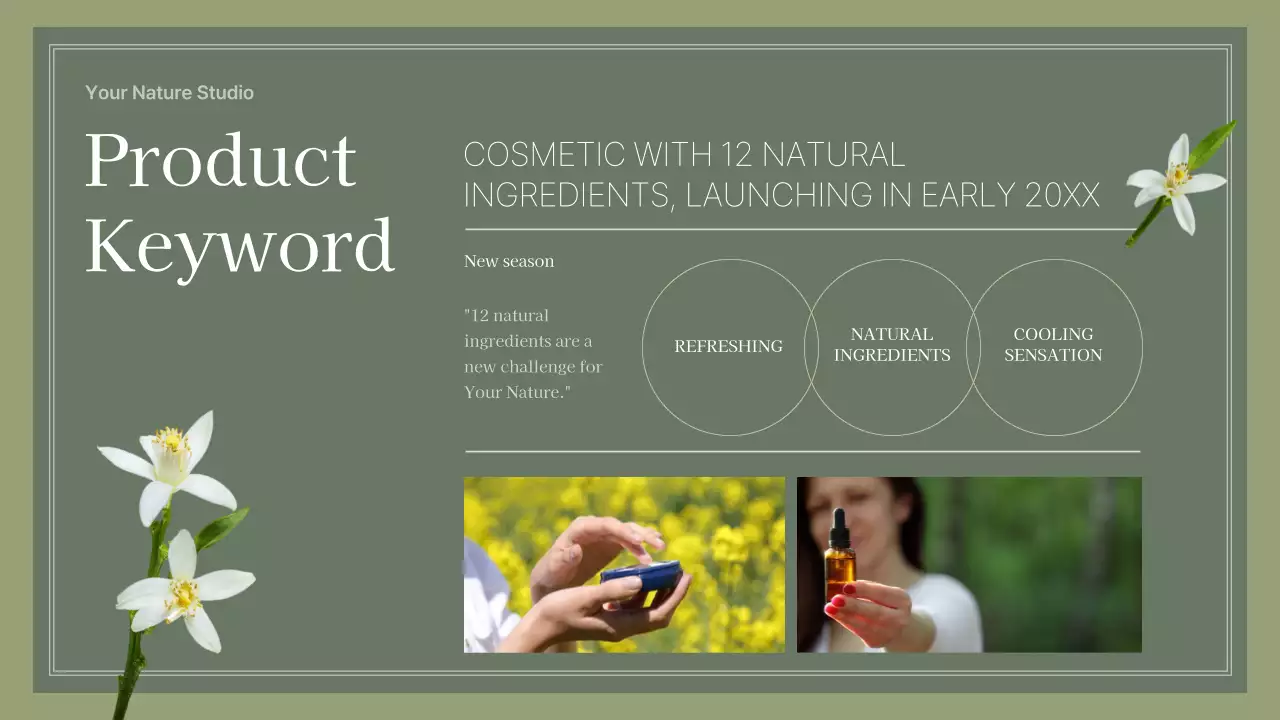 Your Nature Studio

Product Keyword

COSMETIC WITH 12 NATURAL INGREDIENTS, LAUNCHING IN EARLY 20XX

New season

"12 natural ingredients are a new challenge for Your Nature."

REFRESHING

NATURAL INGREDIENTS

COOLING SENSATION